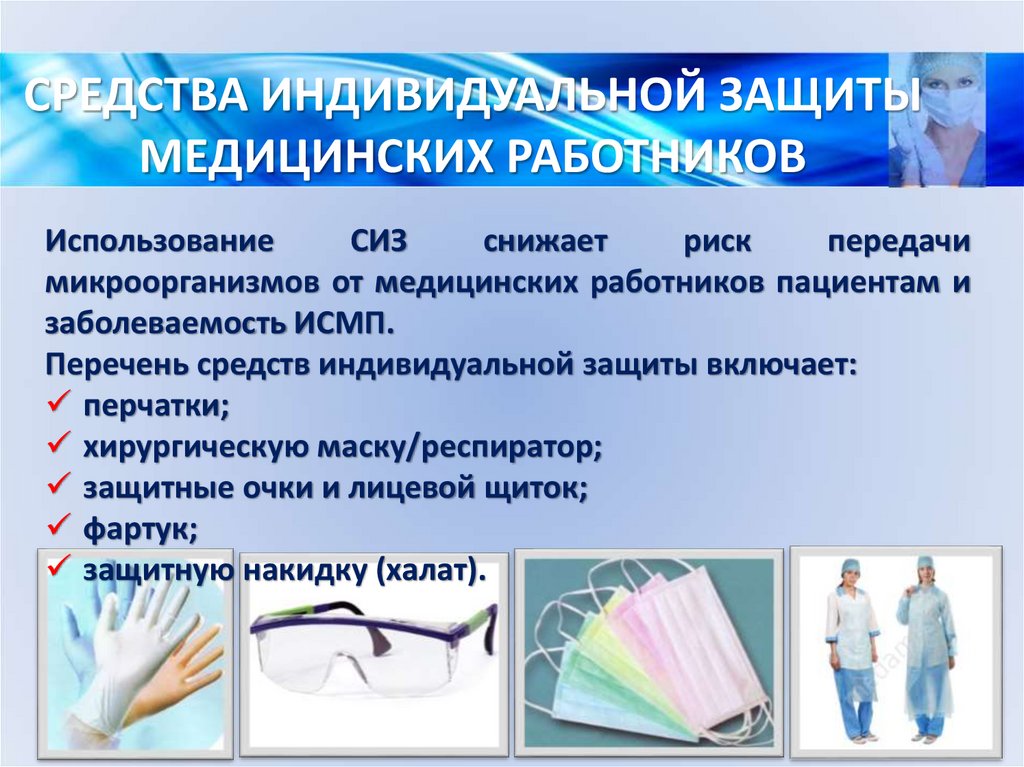 СРЕДСТВА ИНДИВИДУАЛЬНОЙ ЗАЩИТЫ МЕДИЦИНСКИХ РАБОТНИКОВ

Использование СИЗ снижает риск передачи микроорганизмов от медицинских работников пациентам и заболеваемость ИСМП.

Перечень средств индивидуальной защиты включает:
✓ перчатки;
✓ хирургическую маску/респиратор;
✓ защитные очки и лицевой щиток;
✓ фартук;
✓ защитную накидку (халат).